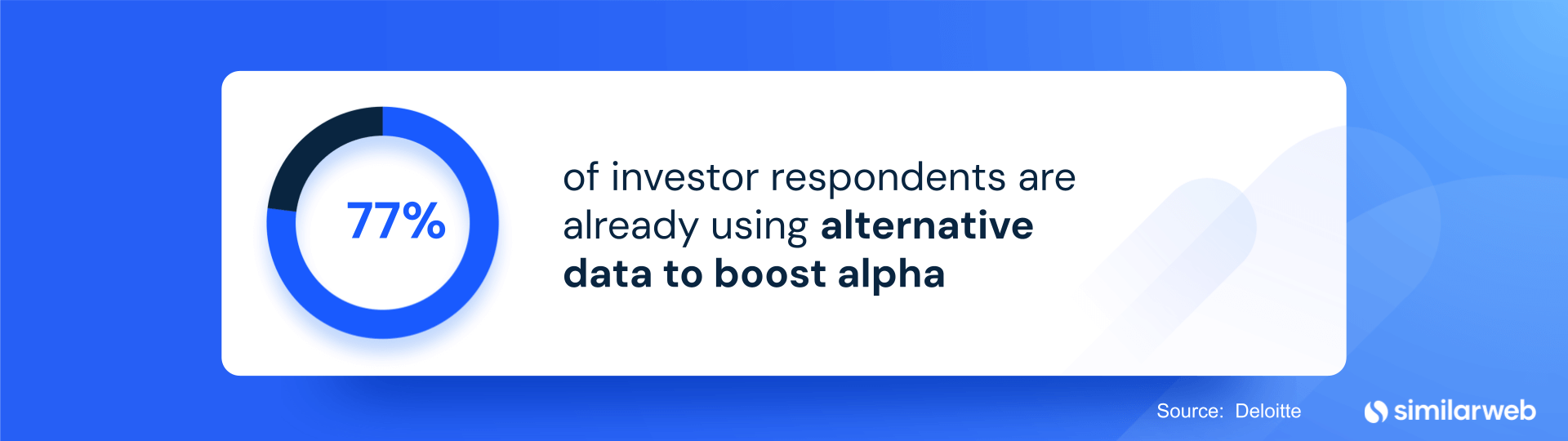 77%

of investor respondents are already using alternative data to boost alpha

Source: Deloitte

similarweb